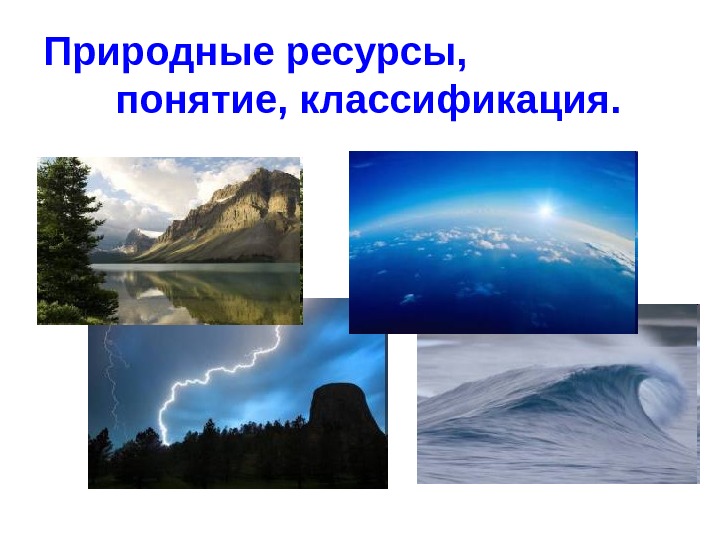 Природные ресурсы,
понятие, классификация.